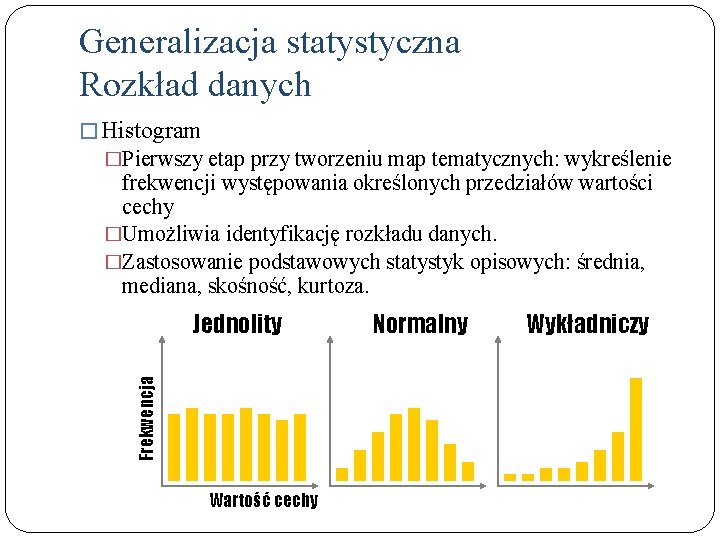 Generalizacja statystyczna
Rozkład danych

□ Histogram

□ Pierwszy etap przy tworzeniu map tematycznych: wykreślenie frekwencji występowania określonych przedziałów wartości cechy

□ Umożliwia identyfikację rozkładu danych.

□ Zastosowanie podstawowych statystyk opisowych: średnia, mediana, skośność, kurtoza.

Jednolity

Normalny

Wykładniczy

Frekwencja

Wartość cechy